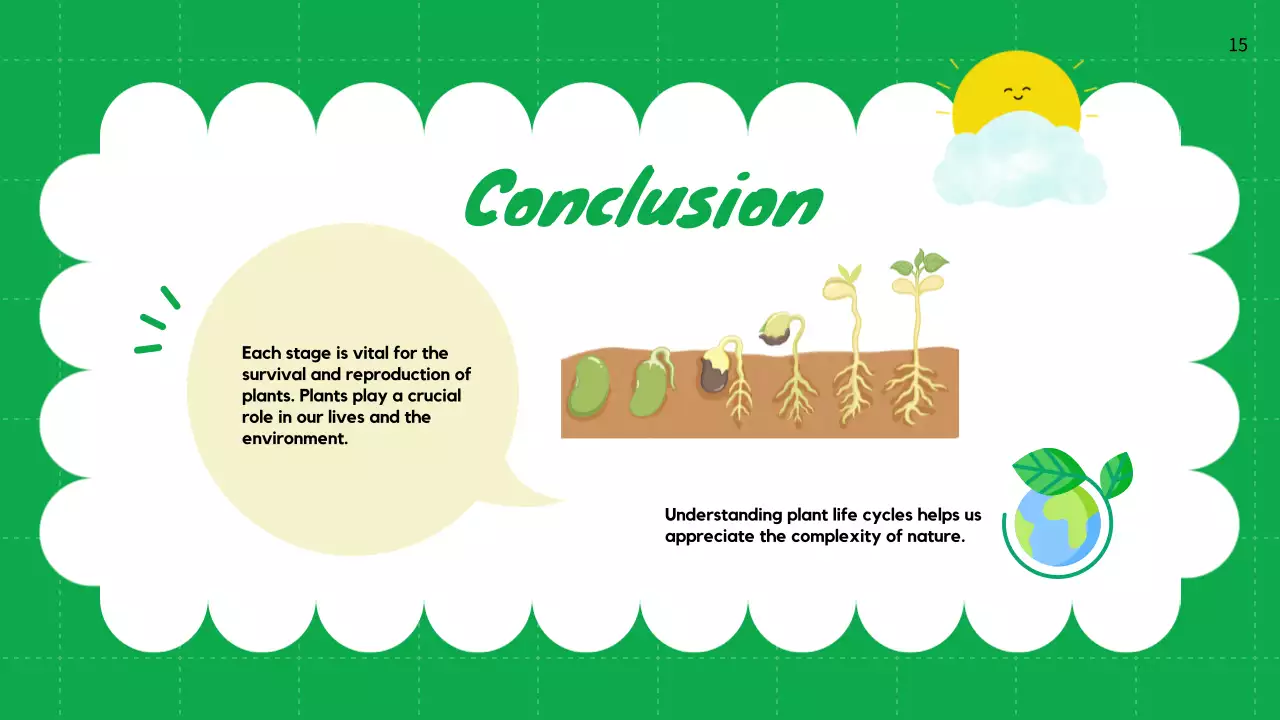 15

Conclusion

Each stage is vital for the survival and reproduction of plants. Plants play a crucial role in our lives and the environment.

Understanding plant life cycles helps us appreciate the complexity of nature.